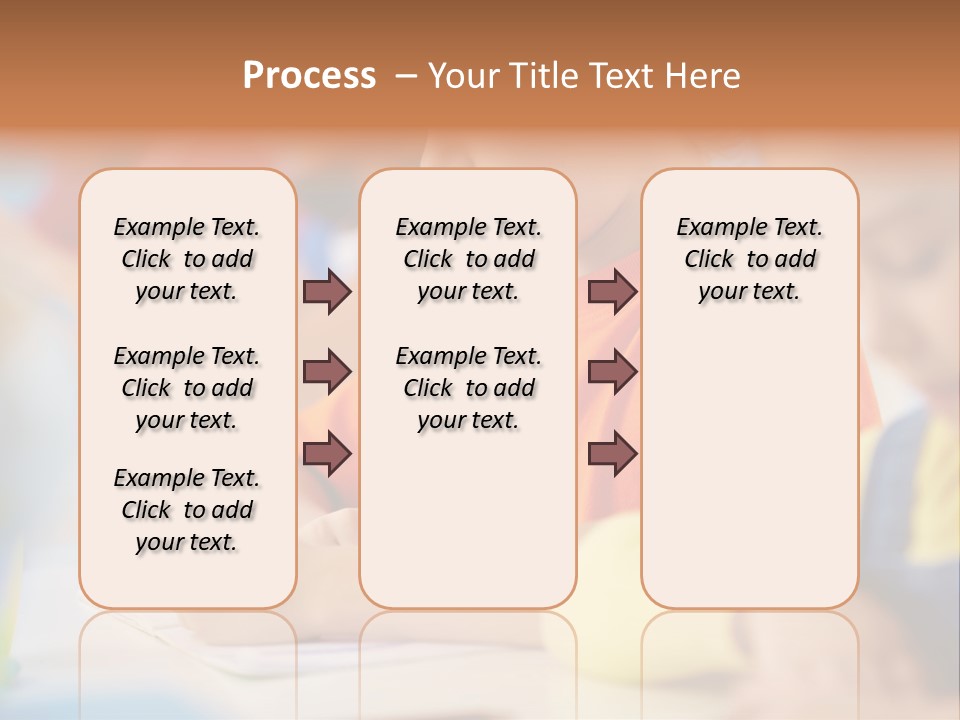 Process – Your Title Text Here

Example Text. Click to add your text.

Example Text. Click to add your text.

Example Text. Click to add your text.

Example Text. Click to add your text.

Example Text. Click to add your text.

Example Text. Click to add your text.